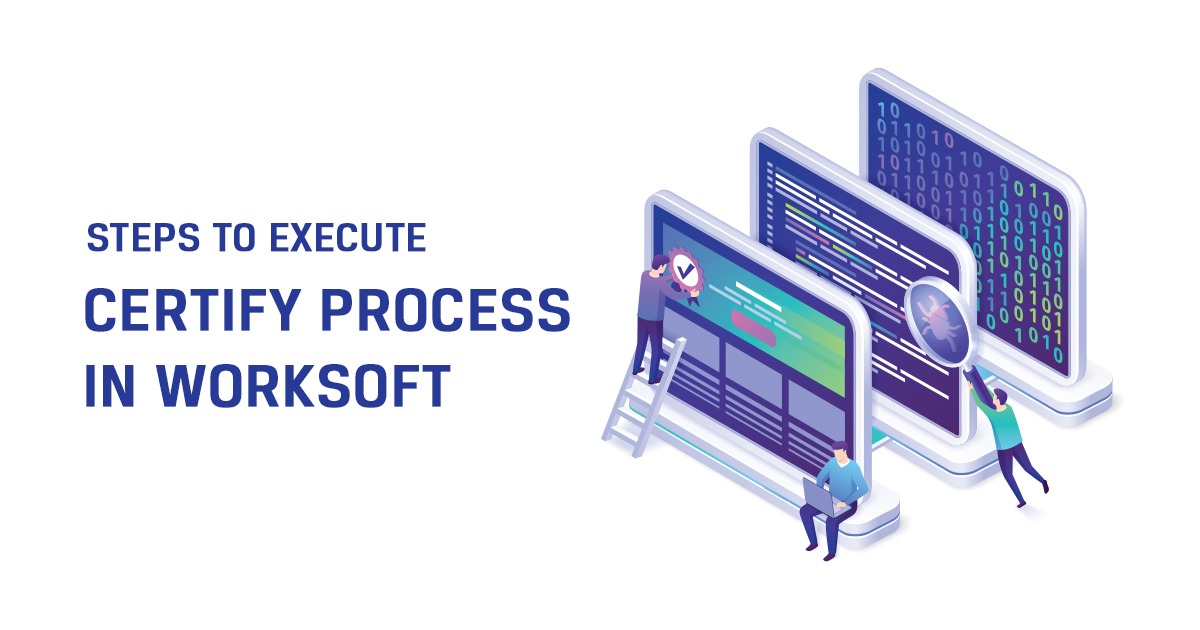 STEPS TO EXECUTE
CERTIFY PROCESS
IN WORKSOFT